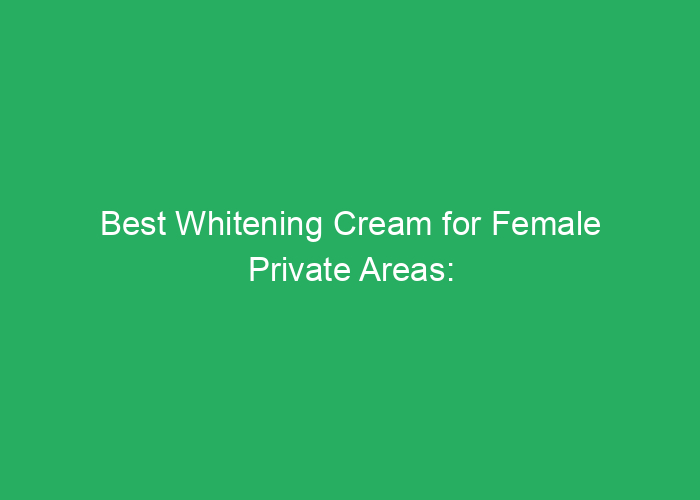 Best Whitening Cream for Female Private Areas: